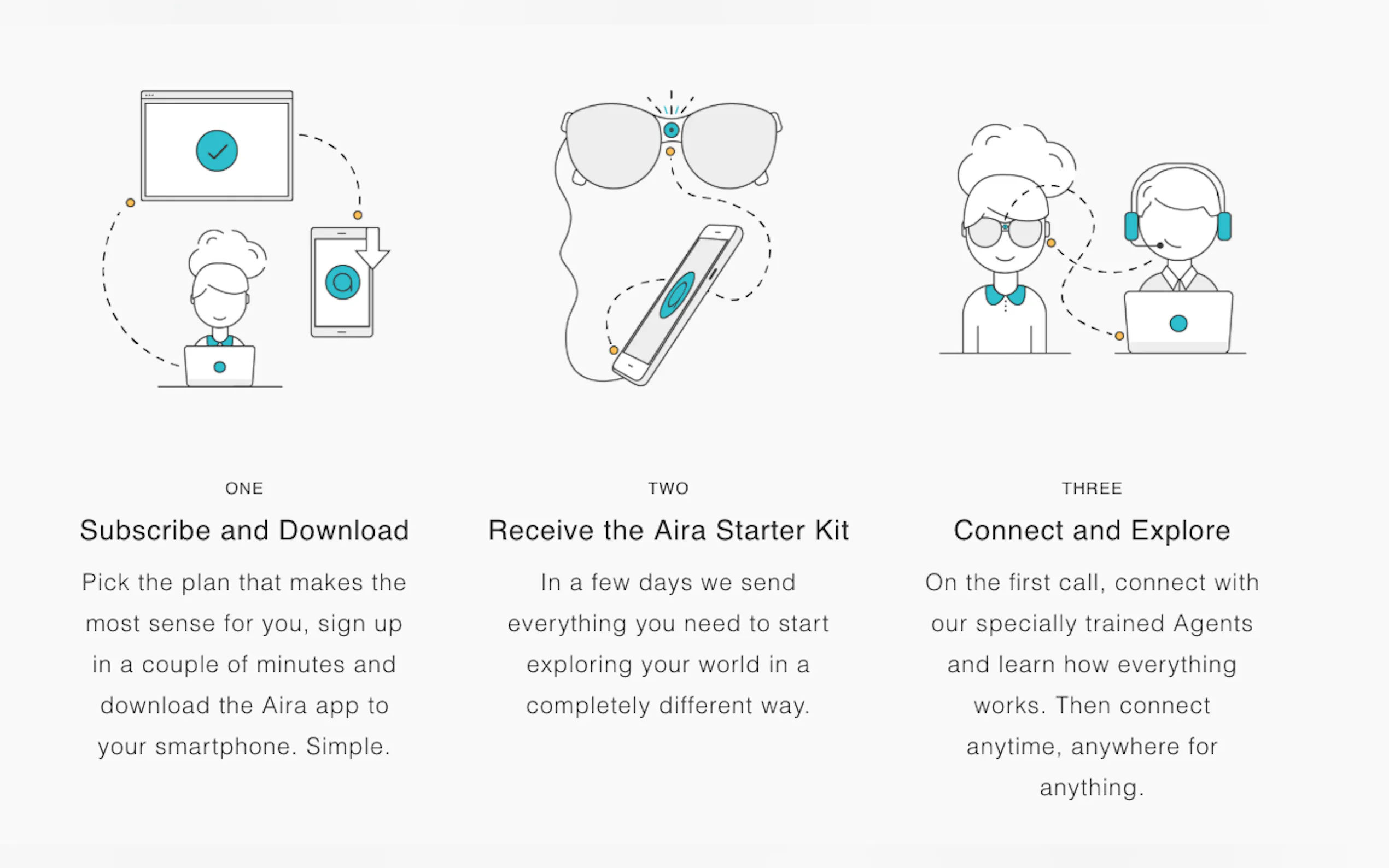 ONE

Subscribe and Download

Pick the plan that makes the most sense for you, sign up in a couple of minutes and download the Aira app to your smartphone. Simple.

TWO

Receive the Aira Starter Kit

In a few days we send everything you need to start exploring your world in a completely different way.

THREE

Connect and Explore

On the first call, connect with our specially trained Agents and learn how everything works. Then connect anytime, anywhere for anything.